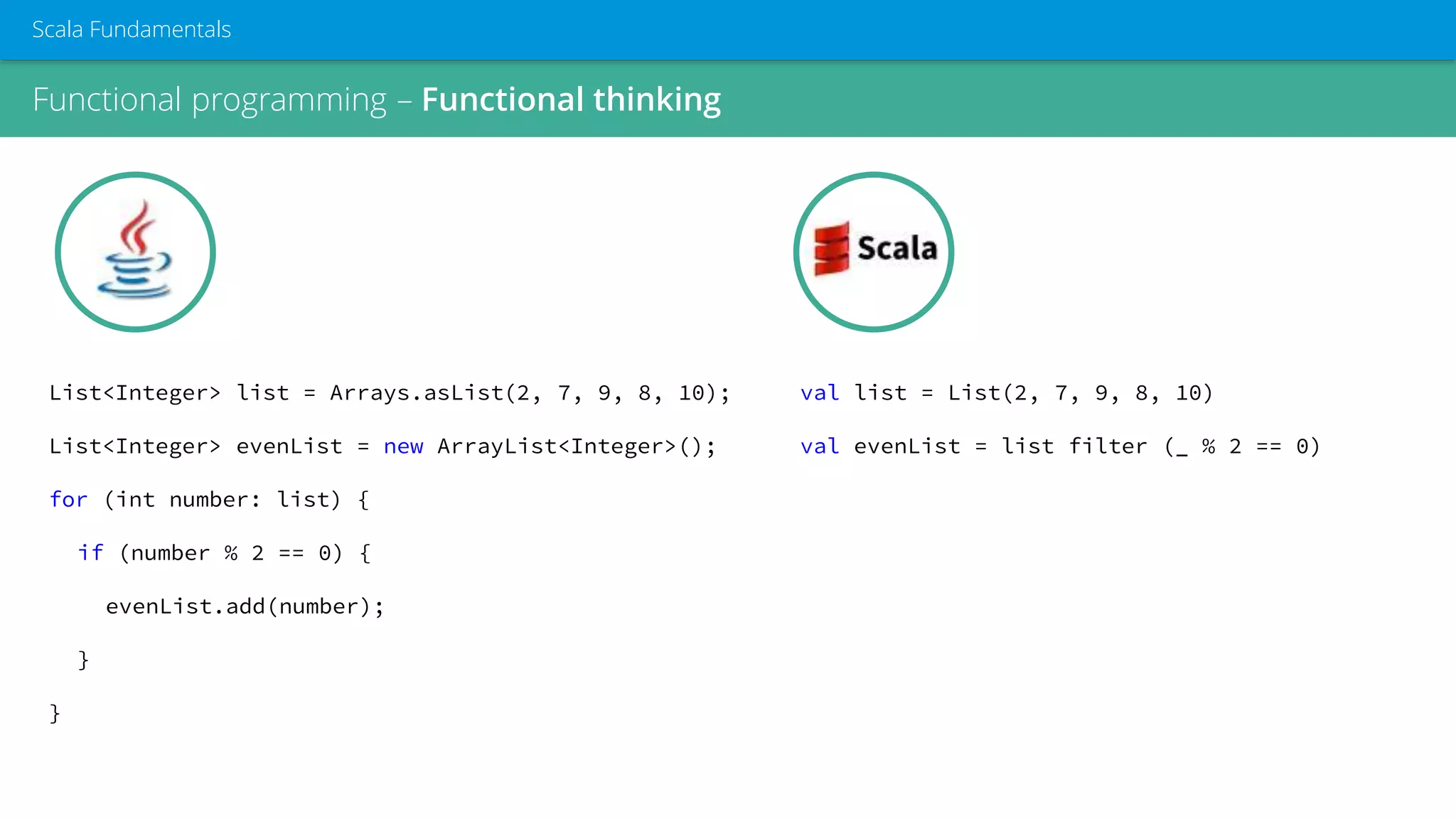 Scala Fundamentals

Functional programming – Functional thinking

List<Integer> list = Arrays.asList(2, 7, 9, 8, 10);

List<Integer> evenList = new ArrayList<Integer>();

for (int number: list) {

  if (number % 2 == 0) {

    evenList.add(number);

  }

}

Scala

val list = List(2, 7, 9, 8, 10)

val evenList = list filter (_ % 2 == 0)